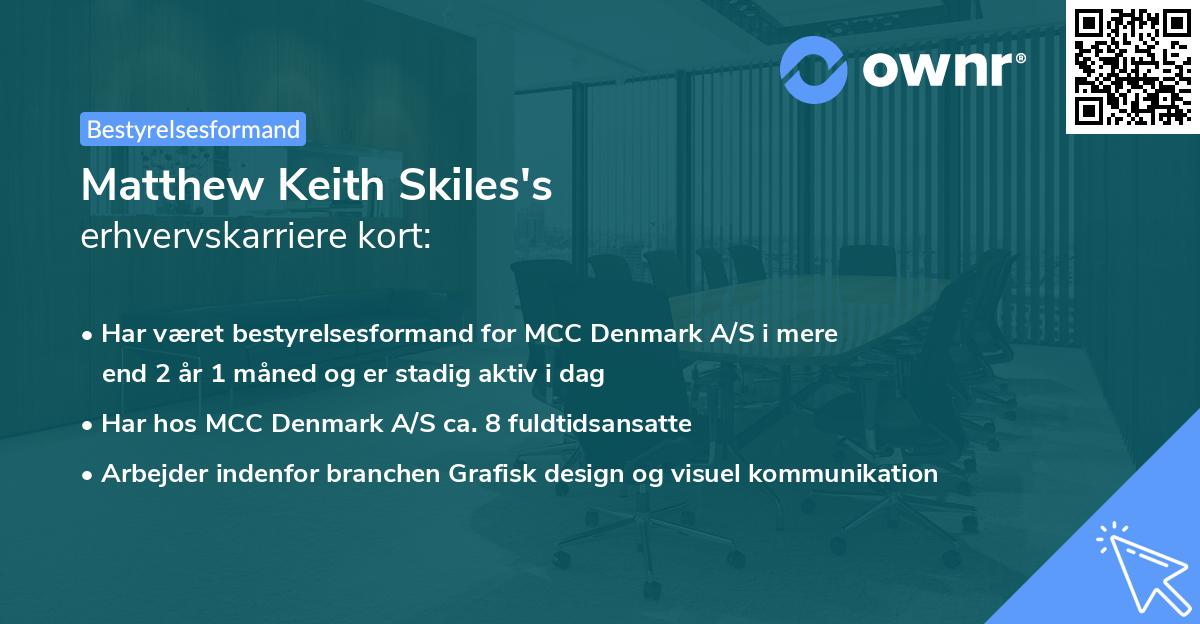 ownr®

Bestyrelsesformand

Matthew Keith Skiles's erhvervskarriere kort:

• Har været bestyrelsesformand for MCC Denmark A/S i mere end 2 år 1 måned og er stadig aktiv i dag

• Har hos MCC Denmark A/S ca. 8 fuldtidsansatte

• Arbejder indenfor branchen Grafisk design og visuel kommunikation